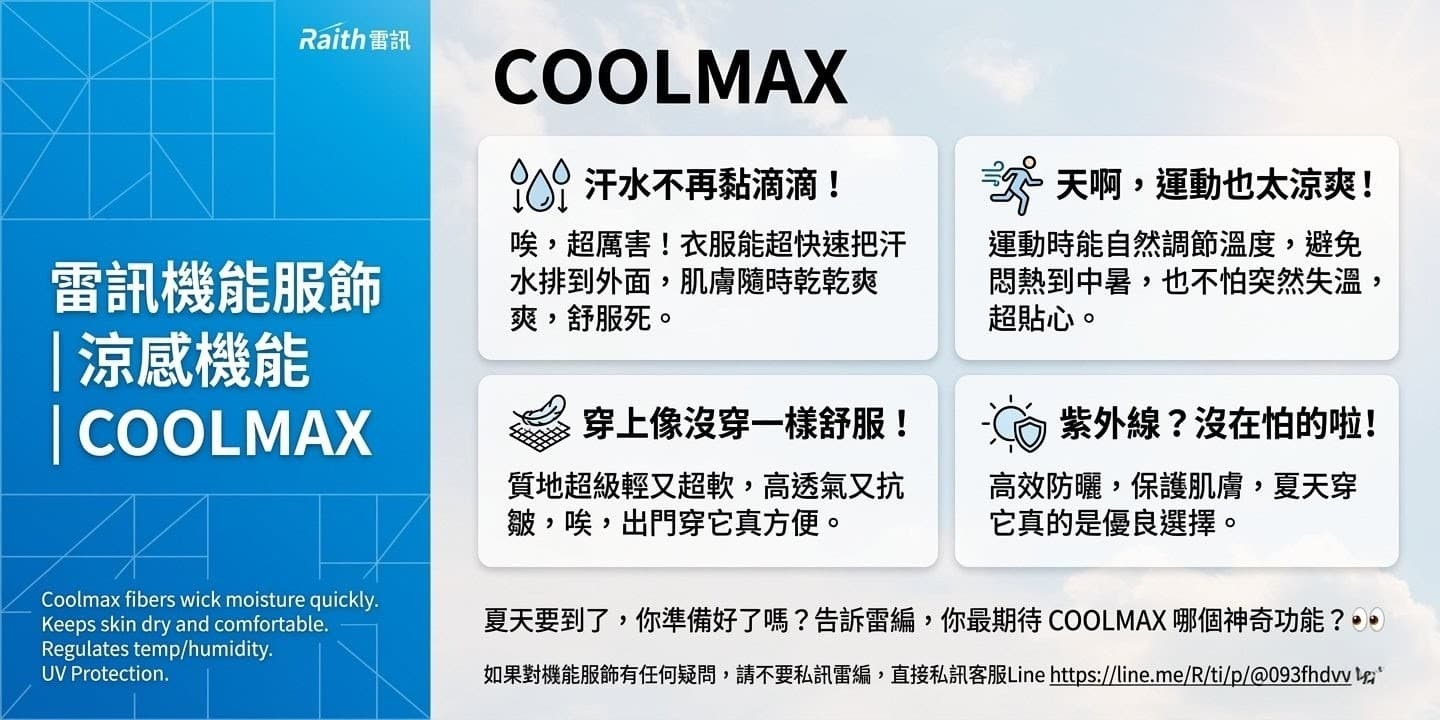 Raith 雷訊

雷訊機能服飾
| 涼感機能
| COOLMAX

Coolmax fibers wick moisture quickly.
Keeps skin dry and comfortable.
Regulates temp/humidity.
UV Protection.

COOLMAX

汗水不再黏滴滴！

唉，超厲害！衣服能超快速把汗水排到外面，肌膚隨時乾乾爽爽，舒服死。

天啊，運動也太涼爽！

運動時能自然調節溫度，避免悶熱到中暑，也不怕突然失溫，超貼心。

穿上像沒穿一樣舒服！

質地超級輕又超軟，高透氣又抗皺，唉，出門穿它真方便。

紫外線？沒在怕的啦！

高效防曬，保護肌膚，夏天穿它真的是優良選擇。

夏天要到了，你準備好了嗎？告訴雷編，你最期待 COOLMAX 哪個神奇功能？👀

如果對機能服飾有任何疑問，請不要私訊雷編，直接私訊客服Line https://line.me/R/ti/p/@093fhdvv